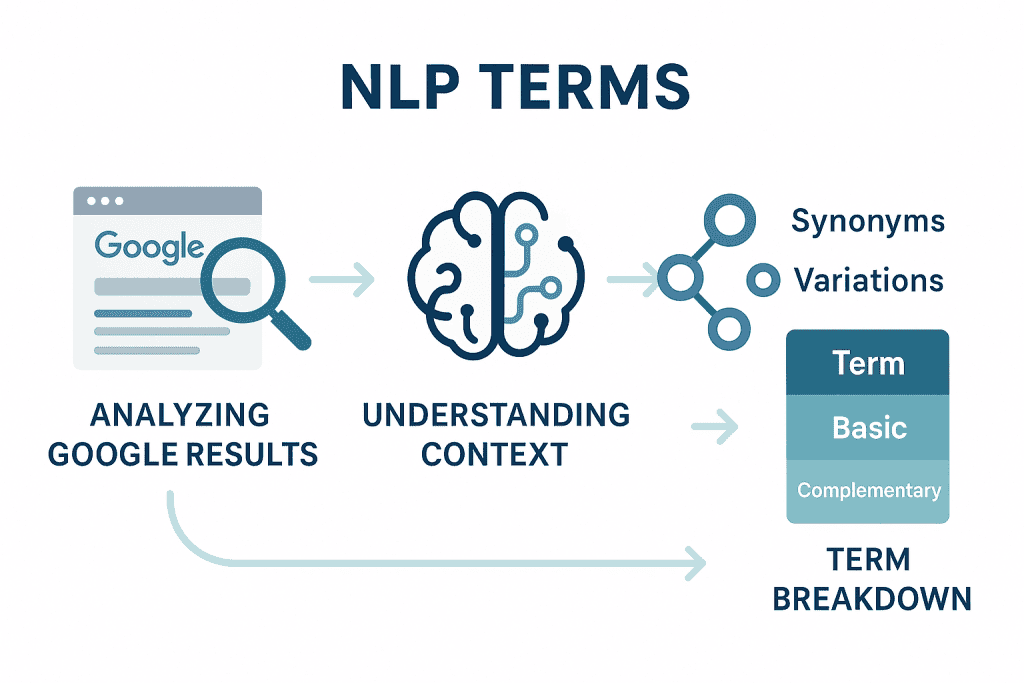 NLP TERMS

Google

ANALYZING GOOGLE RESULTS

UNDERSTANDING CONTEXT

Synonyms

Variations

Term

Basic

Complementary

TERM BREAKDOWN